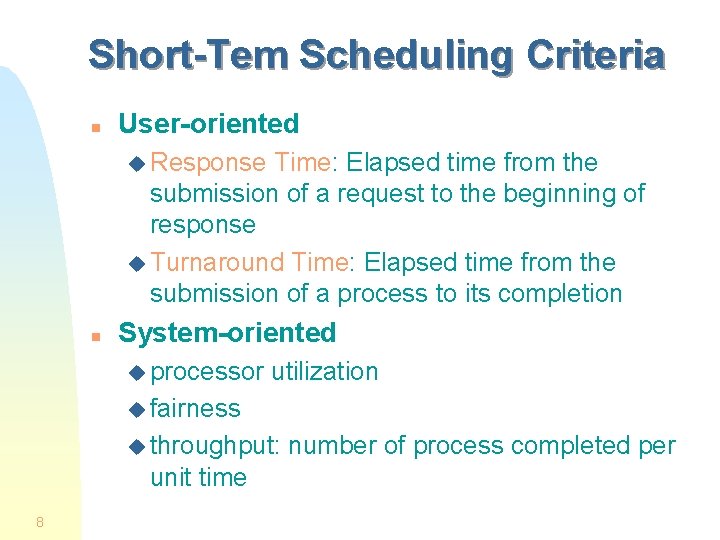 Short-Tem Scheduling Criteria

User-oriented

Response Time: Elapsed time from the submission of a request to the beginning of response

Turnaround Time: Elapsed time from the submission of a process to its completion

System-oriented

processor utilization

fairness

throughput: number of process completed per unit time

8